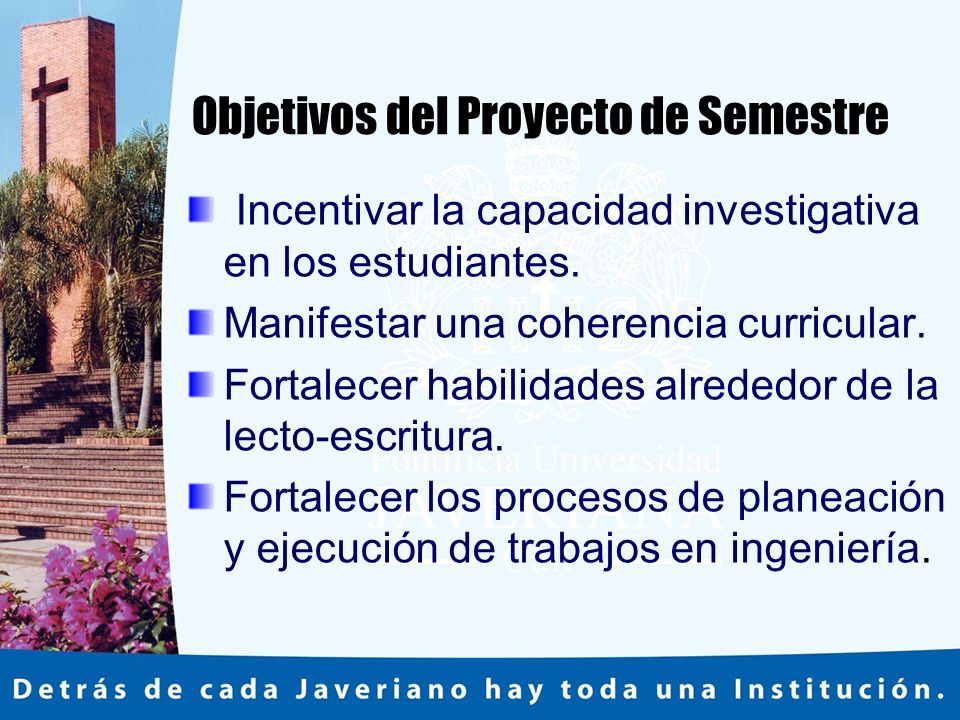 Objetivos del Proyecto de Semestre

Incentivar la capacidad investigativa en los estudiantes.

Manifestar una coherencia curricular.

Fortalecer habilidades alrededor de la lecto-escritura.

Fortalecer los procesos de planeación y ejecución de trabajos en ingeniería.

Pontificia Universidad
JAVERIANA
Cali

Detrás de cada Javeriano hay toda una Institución.